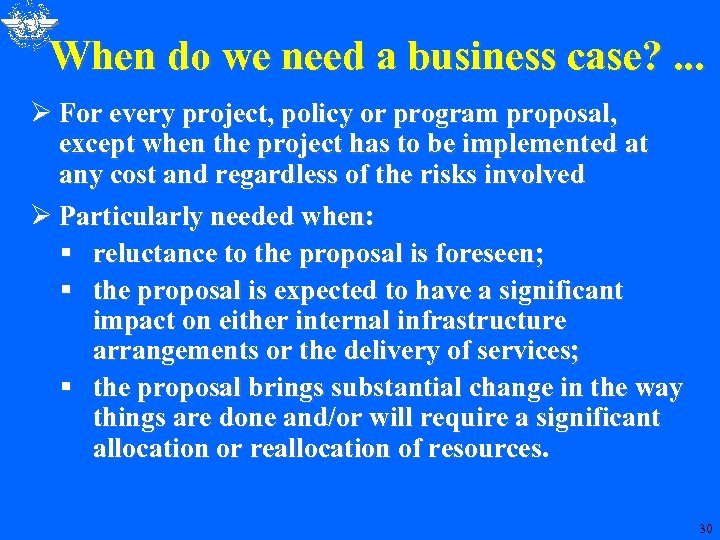 When do we need a business case? ...

➢ For every project, policy or program proposal, except when the project has to be implemented at any cost and regardless of the risks involved

➢ Particularly needed when:

▪ reluctance to the proposal is foreseen;

▪ the proposal is expected to have a significant impact on either internal infrastructure arrangements or the delivery of services;

▪ the proposal brings substantial change in the way things are done and/or will require a significant allocation or reallocation of resources.

30